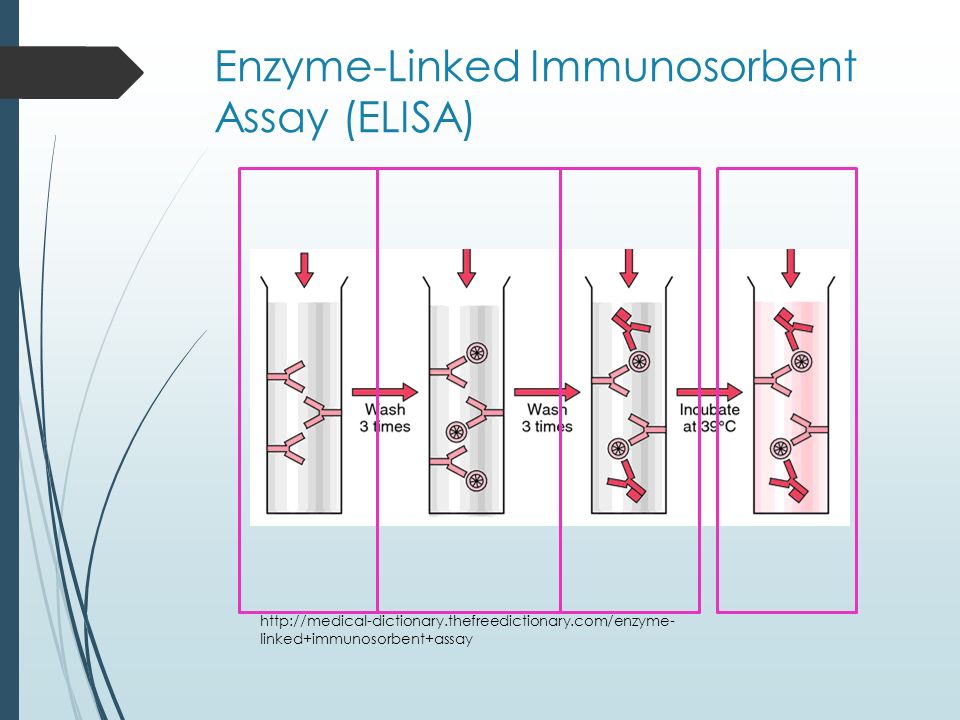 Enzyme-Linked Immunosorbent Assay (ELISA)

Wash 3 times

Wash 3 times

Incubate at 39°C

http://medical-dictionary.thefreedictionary.com/enzyme-linked+immunosorbent+assay